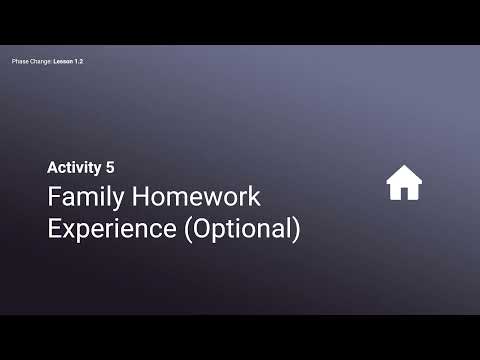 Phase Change: Lesson 1.2

Activity 5

Family Homework Experience (Optional)